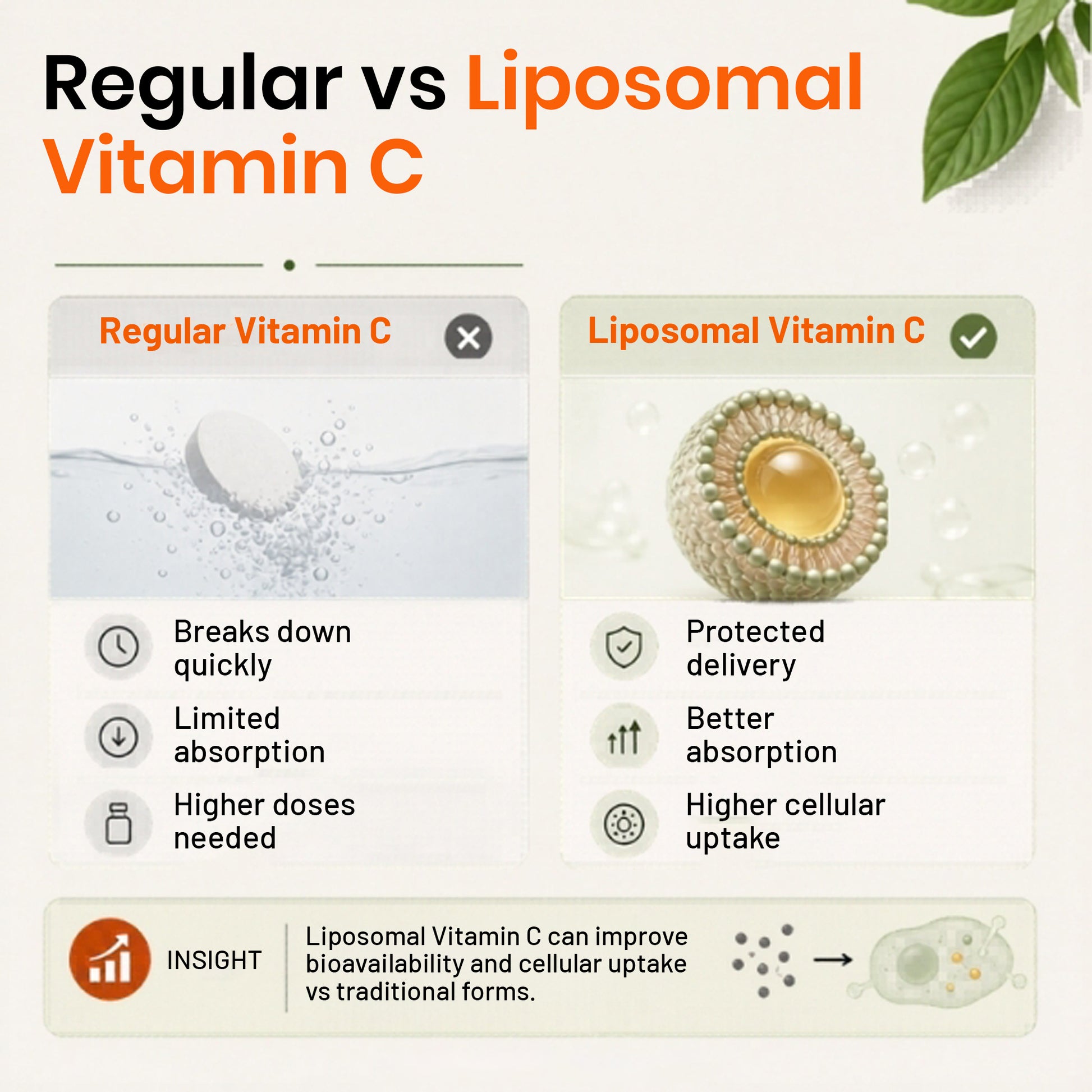 Regular vs Liposomal Vitamin C

Regular Vitamin C

Breaks down quickly

Limited absorption

Higher doses needed

Liposomal Vitamin C

Protected delivery

Better absorption

Higher cellular uptake

INSIGHT

Liposomal Vitamin C can improve bioavailability and cellular uptake vs traditional forms.